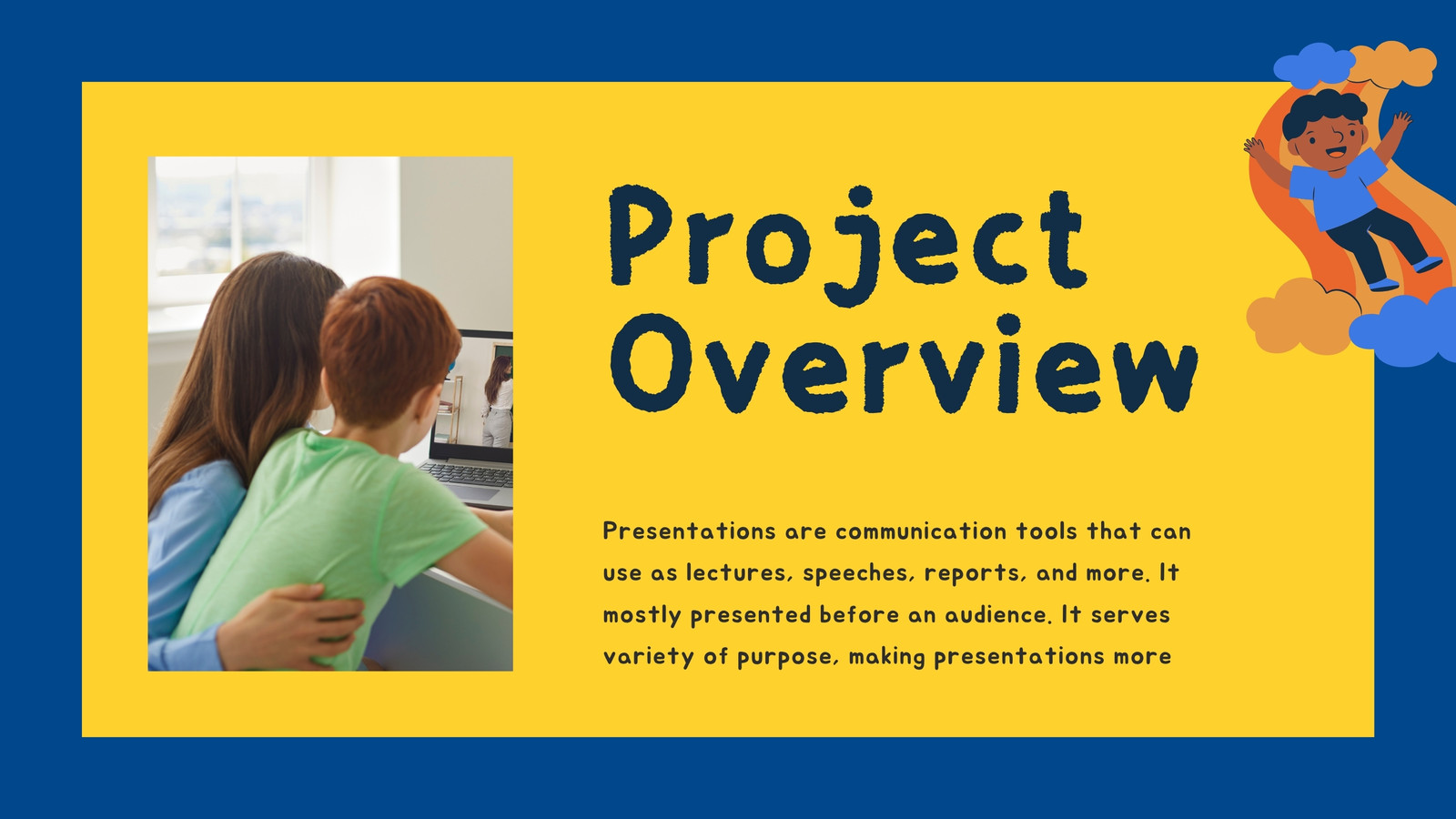 Project Overview

Presentations are communication tools that can use as lectures, speeches, reports, and more. It mostly presented before an audience. It serves variety of purpose, making presentations more